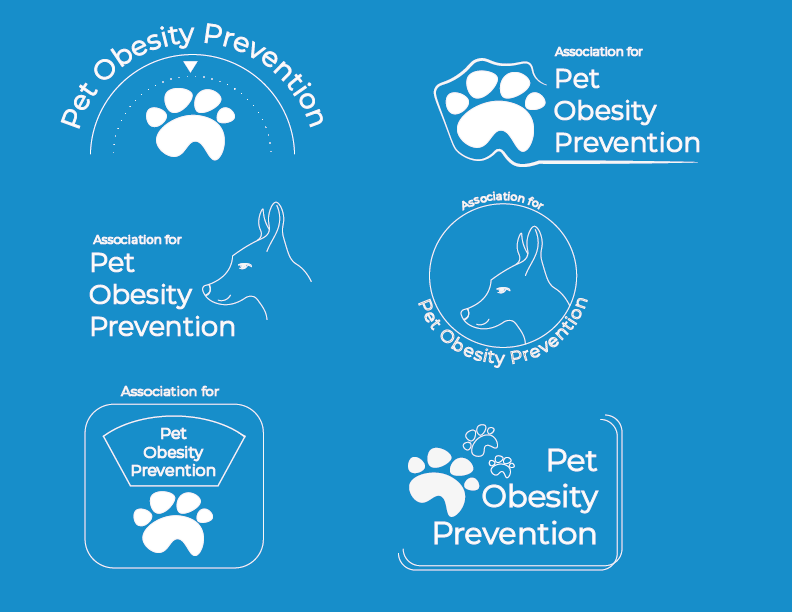 Pet Obesity Prevention

Association for
Pet
Obesity
Prevention

Association for
Pet
Obesity
Prevention

Association for
Pet Obesity Prevention

Association for
Pet
Obesity
Prevention

Pet
Obesity
Prevention